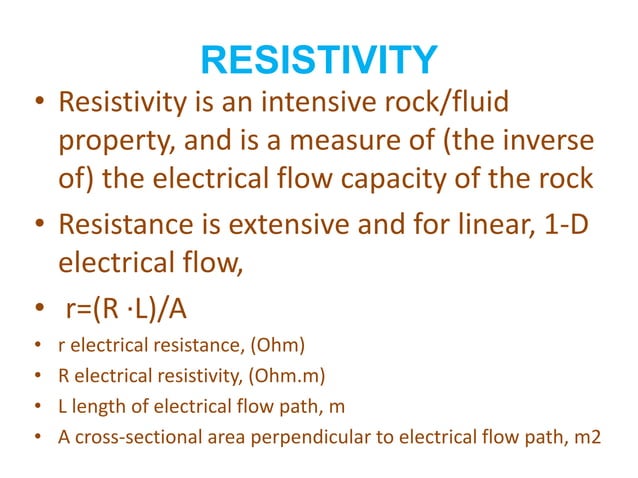 RESISTIVITY

• Resistivity is an intensive rock/fluid property, and is a measure of (the inverse of) the electrical flow capacity of the rock

• Resistance is extensive and for linear, 1-D electrical flow,

• $r=(R \cdot L)/A$

• r electrical resistance, (Ohm)

• R electrical resistivity, (Ohm.m)

• L length of electrical flow path, m

• A cross-sectional area perpendicular to electrical flow path, m2